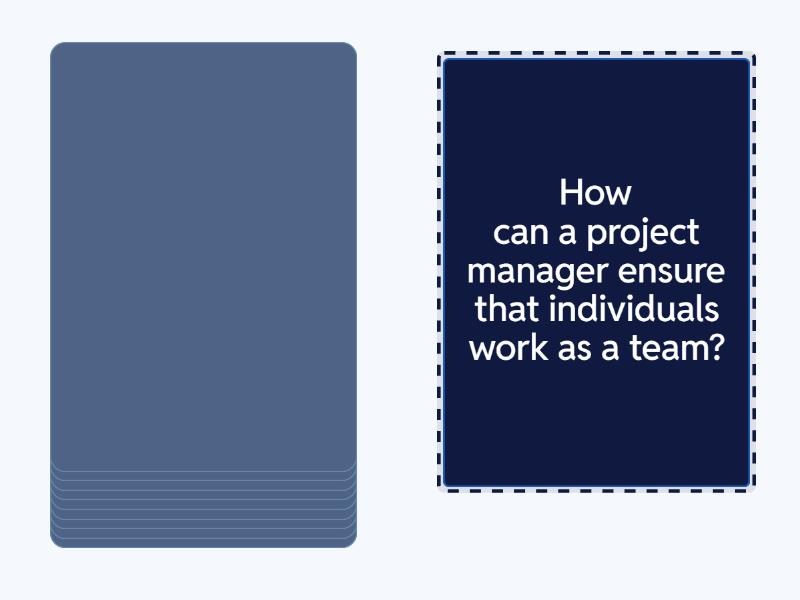 How can a project manager ensure that individuals work as a team?